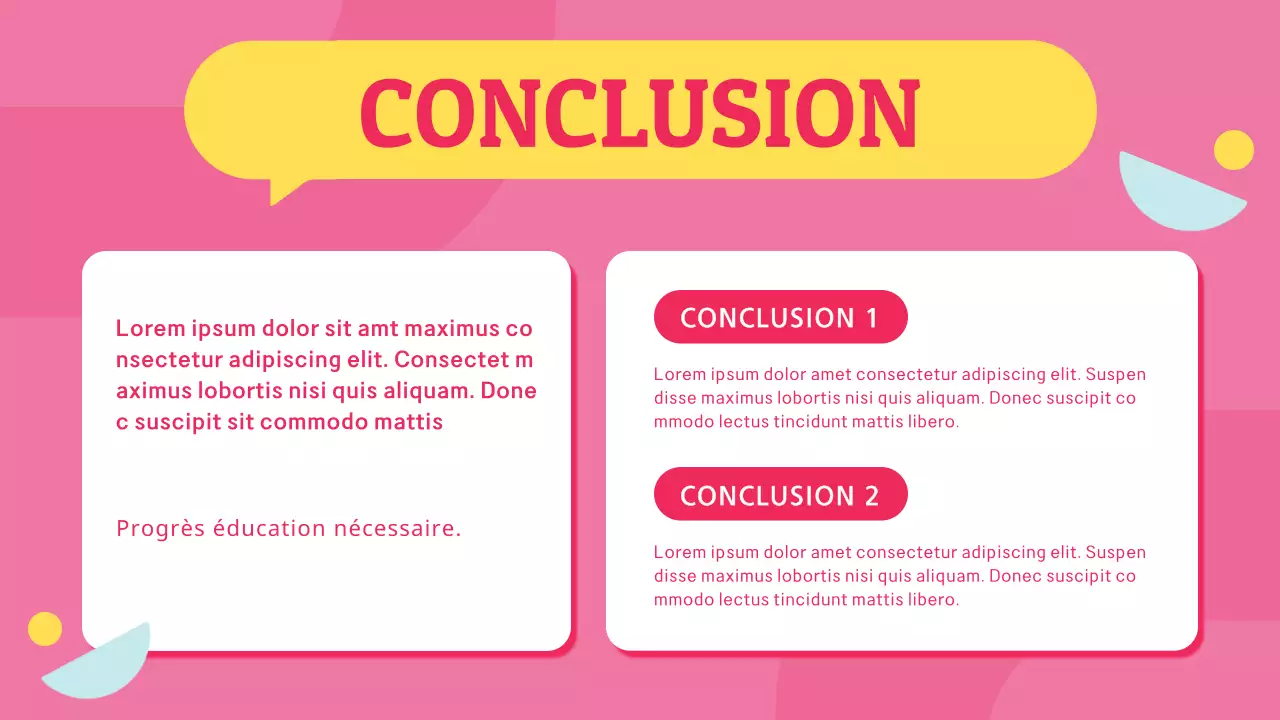 CONCLUSION

Lorem ipsum dolor sit amt maximus co nsectetur adipiscing elit. Consectet m aximus lobortis nisi quis aliquam. Done c suscipit sit commodo mattis

Progrès éducation nécessaire.

CONCLUSION 1

Lorem ipsum dolor amet consectetur adipiscing elit. Suspen disse maximus lobortis nisi quis aliquam. Donec suscipit co mmodo lectus tincidunt mattis libero.

CONCLUSION 2

Lorem ipsum dolor amet consectetur adipiscing elit. Suspen disse maximus lobortis nisi quis aliquam. Donec suscipit co mmodo lectus tincidunt mattis libero.